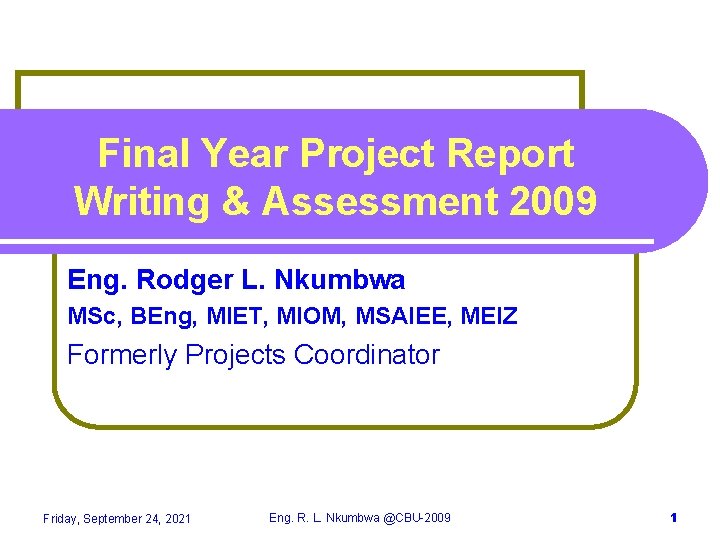 Final Year Project Report Writing & Assessment 2009

Eng. Rodger L. Nkumbwa

MSc, BEng, MIET, MIOM, MSAIEE, MEIZ

Formerly Projects Coordinator

Friday, September 24, 2021

Eng. R. L. Nkumbwa @CBU-2009

1